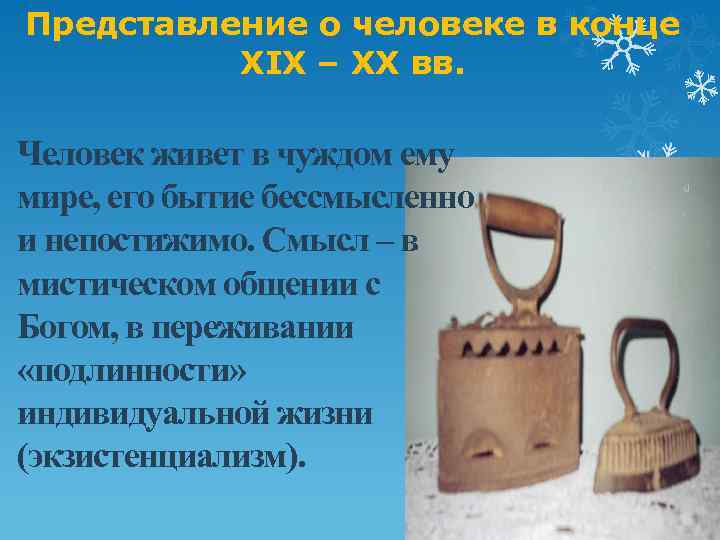 Представление о человеке в конце XIX – XX вв.

Человек живет в чуждом ему мире, его бытие бессмысленно и непостижимо. Смысл – в мистическом общении с Богом, в переживании «подлинности» индивидуальной жизни (экзистенциализм).